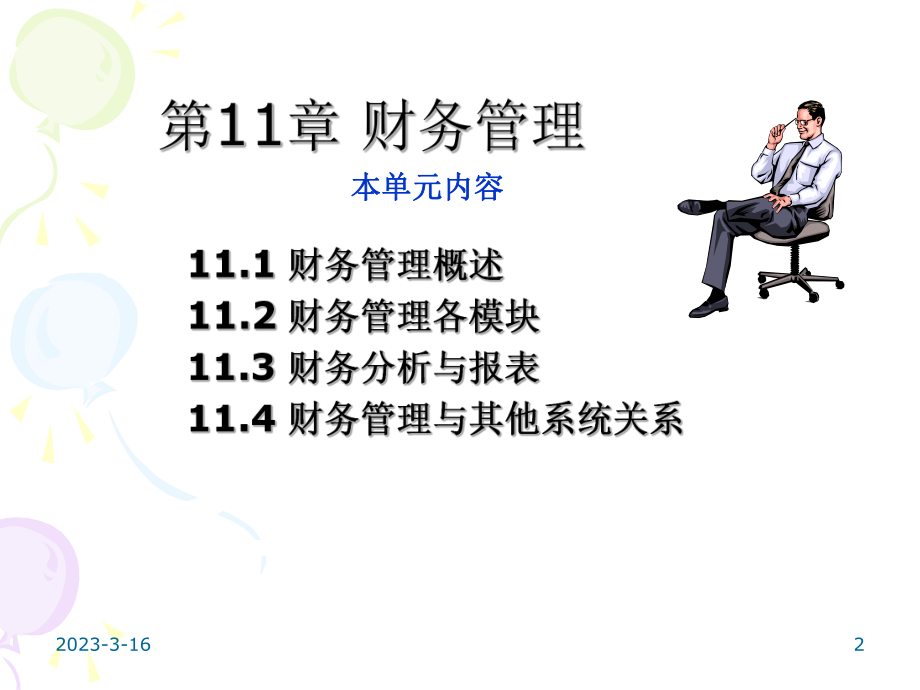 第11章 财务管理

本单元内容

11.1 财务管理概述
11.2 财务管理各模块
11.3 财务分析与报表
11.4 财务管理与其他系统关系

2023-3-16

2